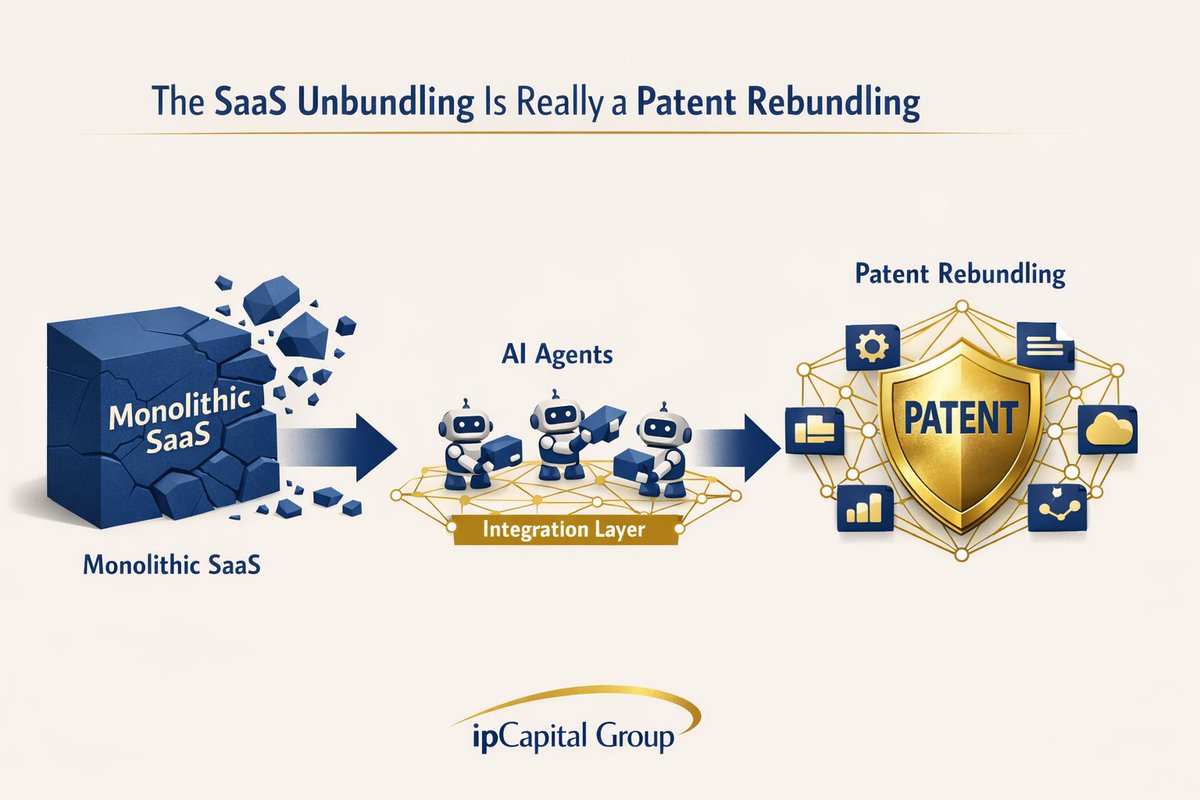 The SaaS Unbundling Is Really a Patent Rebundling

Monolithic SaaS

Monolithic SaaS

AI Agents

Integration Layer

Patent Rebundling

PATENT

ipCapital Group